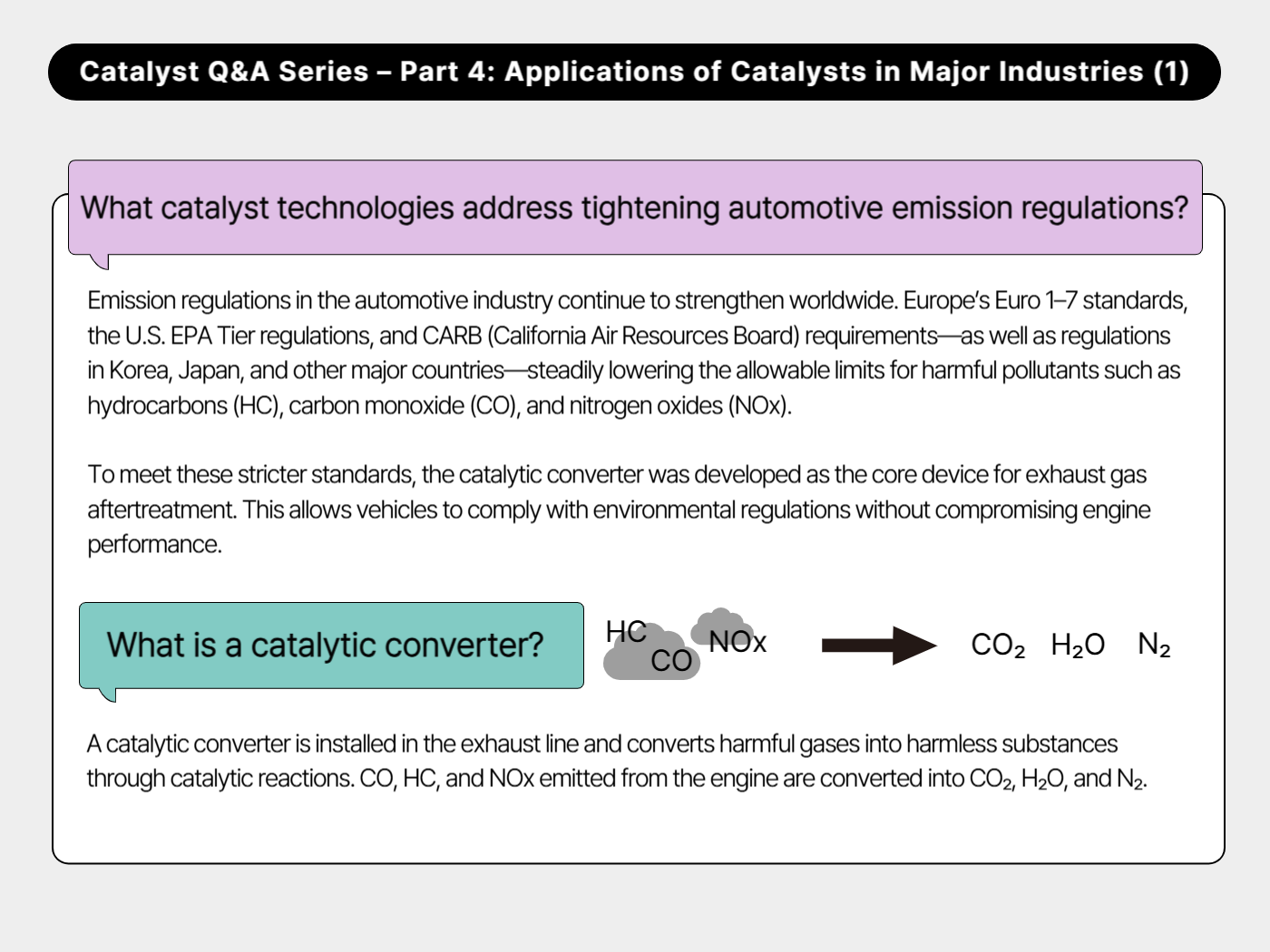 Catalyst Q&A Series – Part 4: Applications of Catalysts in Major Industries (1)

What catalyst technologies address tightening automotive emission regulations?

Emission regulations in the automotive industry continue to strengthen worldwide. Europe's Euro 1–7 standards, the U.S. EPA Tier regulations, and CARB (California Air Resources Board) requirements—as well as regulations in Korea, Japan, and other major countries—steadily lowering the allowable limits for harmful pollutants such as hydrocarbons (HC), carbon monoxide (CO), and nitrogen oxides (NOx).

To meet these stricter standards, the catalytic converter was developed as the core device for exhaust gas aftertreatment. This allows vehicles to comply with environmental regulations without compromising engine performance.

What is a catalytic converter?

HC CO NOx

$CO_2$ $H_2O$ $N_2$

A catalytic converter is installed in the exhaust line and converts harmful gases into harmless substances through catalytic reactions. CO, HC, and NOx emitted from the engine are converted into $CO_2$, $H_2O$, and $N_2$.